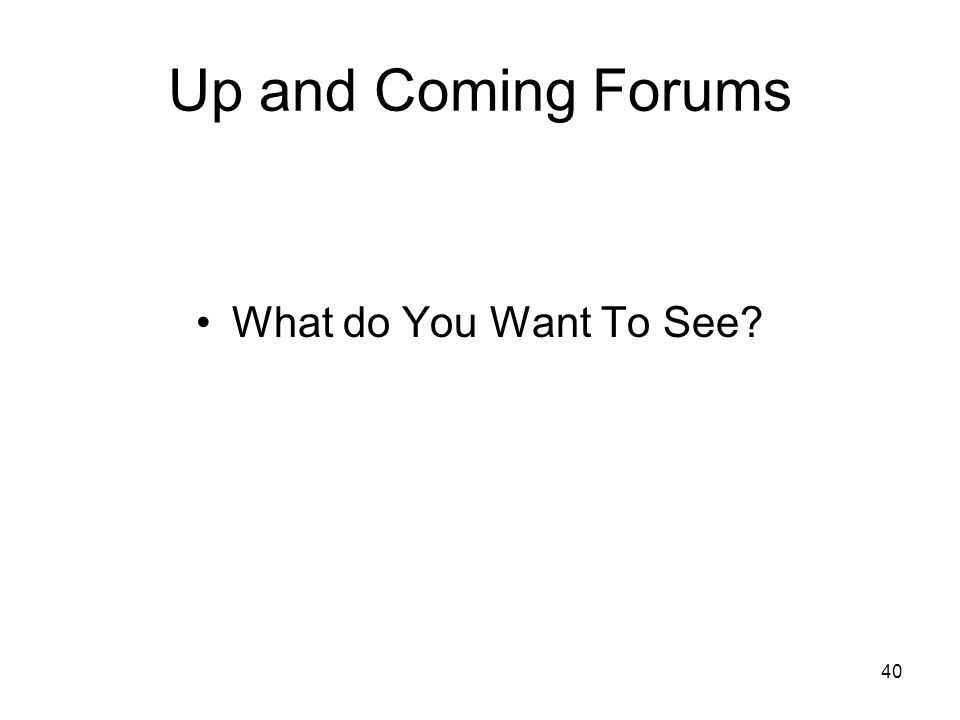 Up and Coming Forums

• What do You Want To See?

40